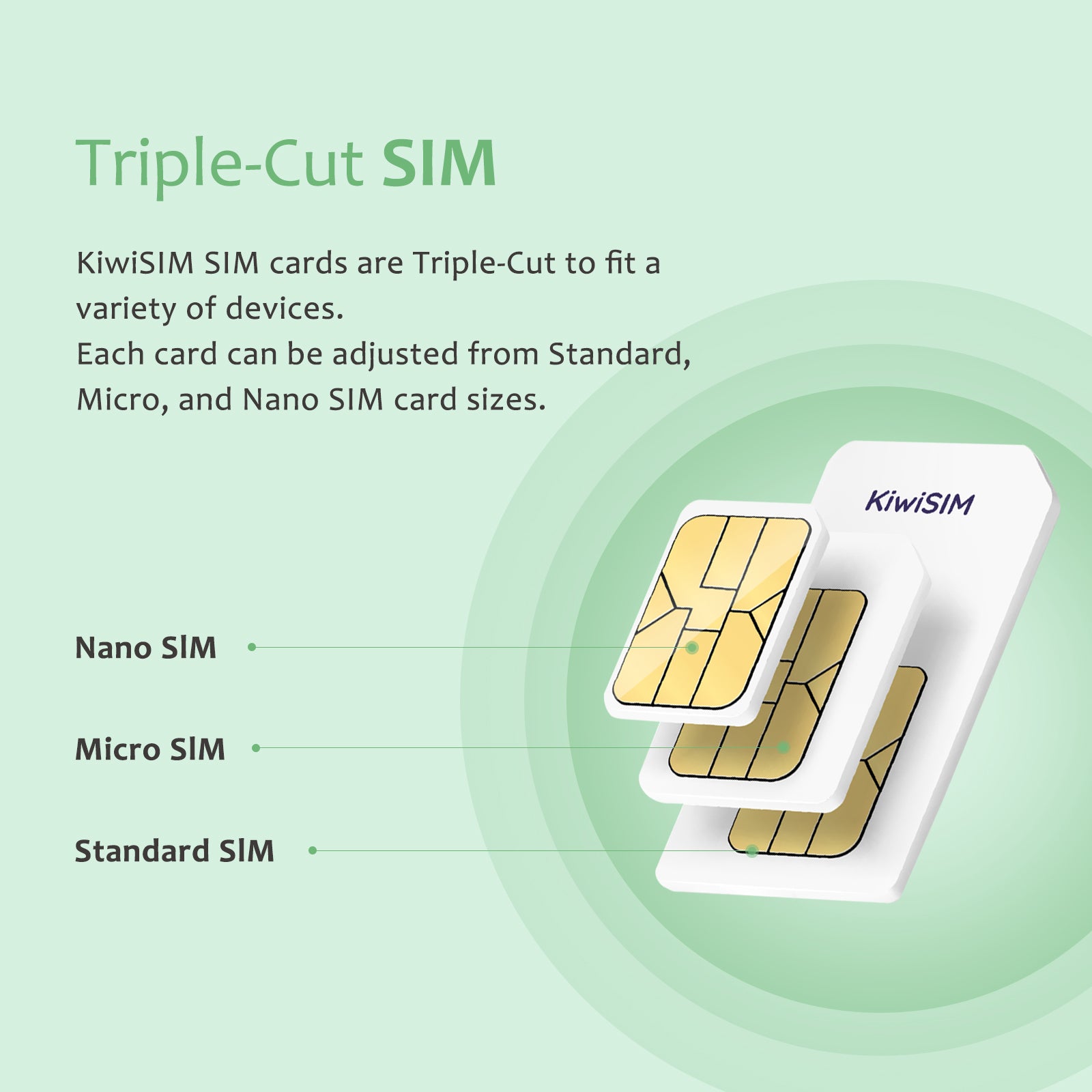 Triple-Cut SIM

KiwiSIM SIM cards are Triple-Cut to fit a variety of devices.
Each card can be adjusted from Standard, Micro, and Nano SIM card sizes.

KiwiSIM

Nano SIM

Micro SIM

Standard SIM